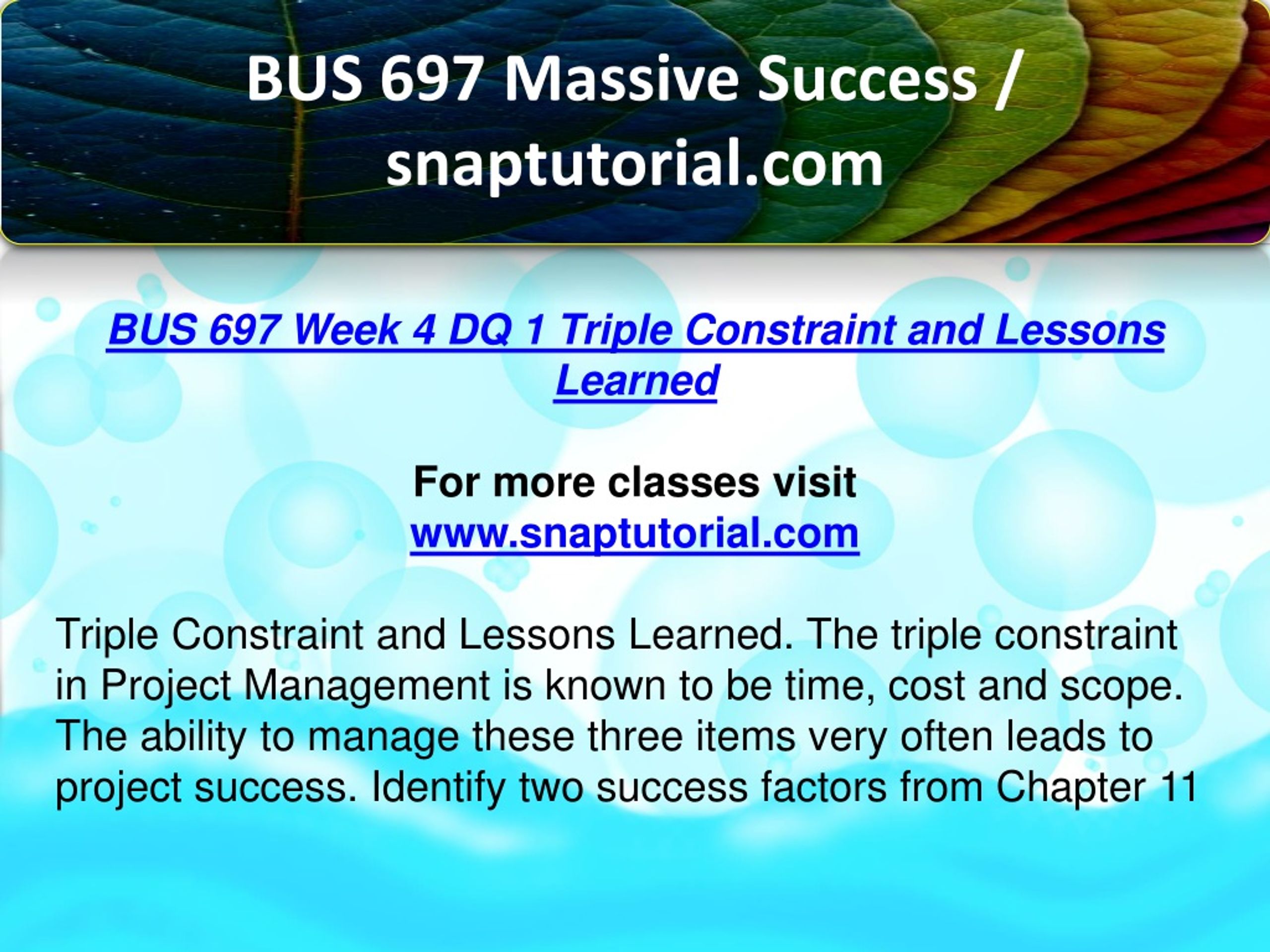 BUS 697 Massive Success / snaptutorial.com

BUS 697 Week 4 DQ 1 Triple Constraint and Lessons Learned

For more classes visit
www.snaptutorial.com

Triple Constraint and Lessons Learned. The triple constraint in Project Management is known to be time, cost and scope. The ability to manage these three items very often leads to project success. Identify two success factors from Chapter 11